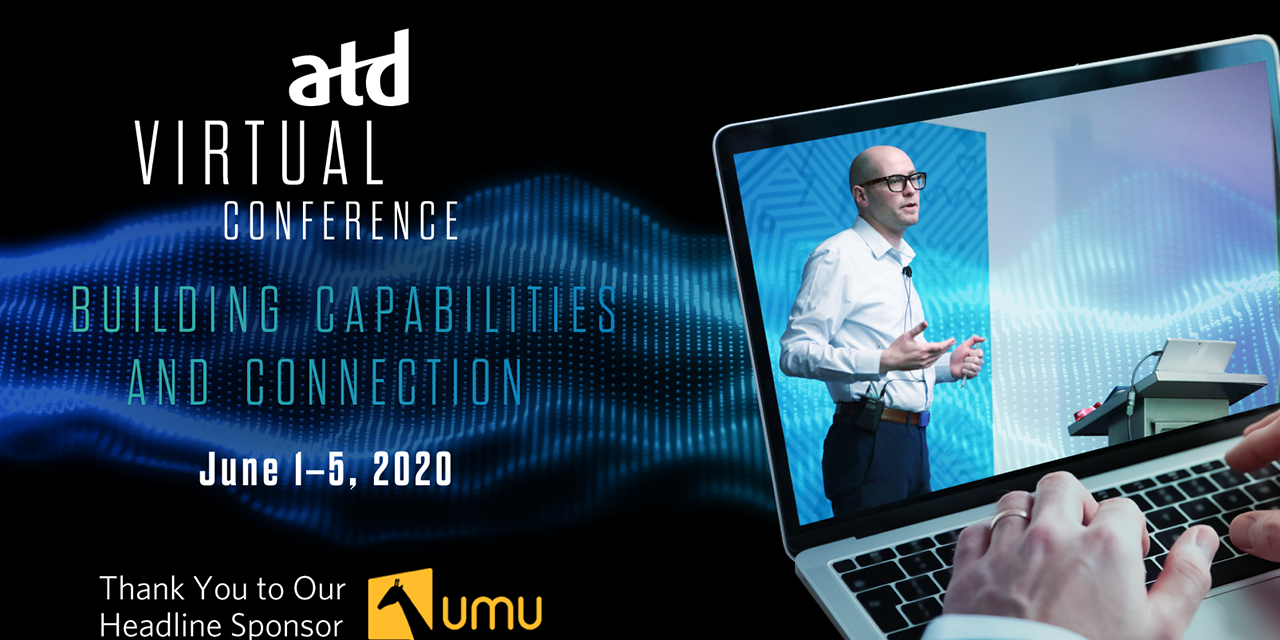 atd
VIRTUAL
CONFERENCE

BUILDING CAPABILITIES AND CONNECTION

June 1–5, 2020

Thank You to Our Headline Sponsor umu